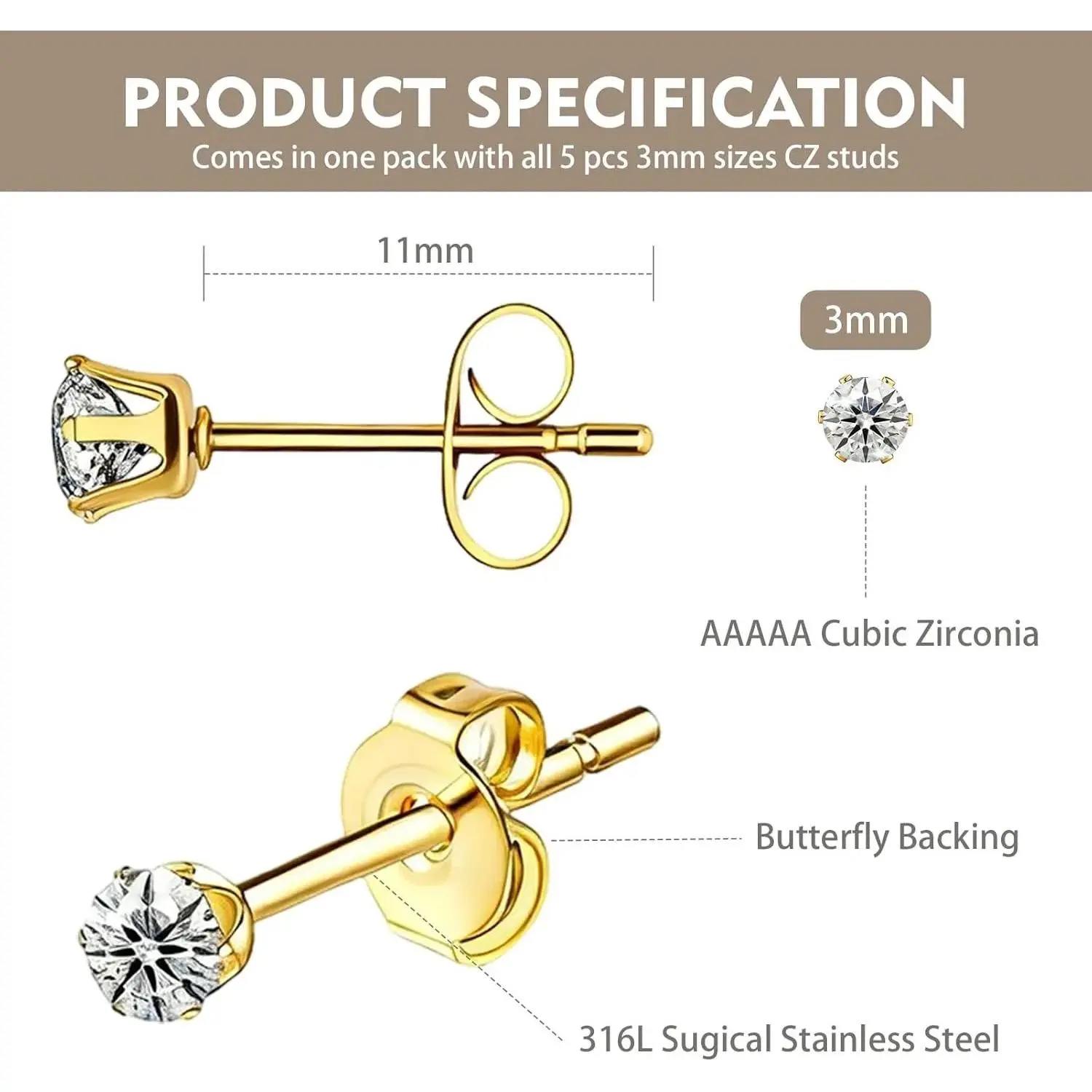 PRODUCT SPECIFICATION
Comes in one pack with all 5 pcs 3mm sizes CZ studs

11mm

3mm

AAAAA Cubic Zirconia

Butterfly Backing

316L Sugical Stainless Steel